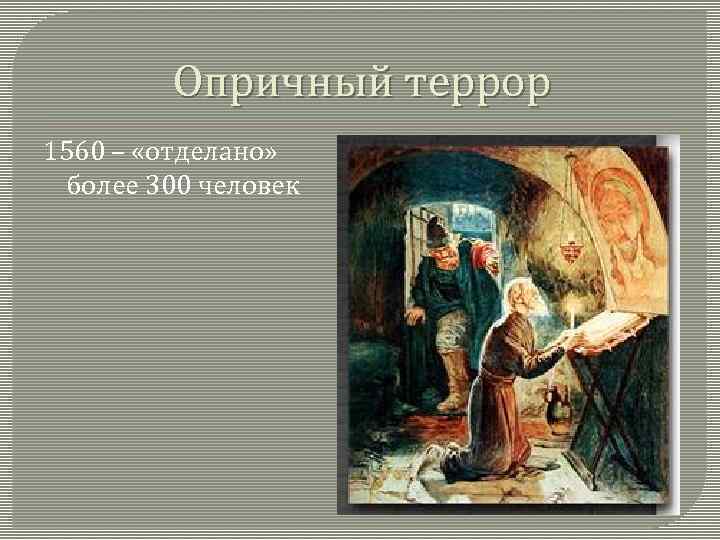 Опричный террор

1560 – «отделано» более 300 человек